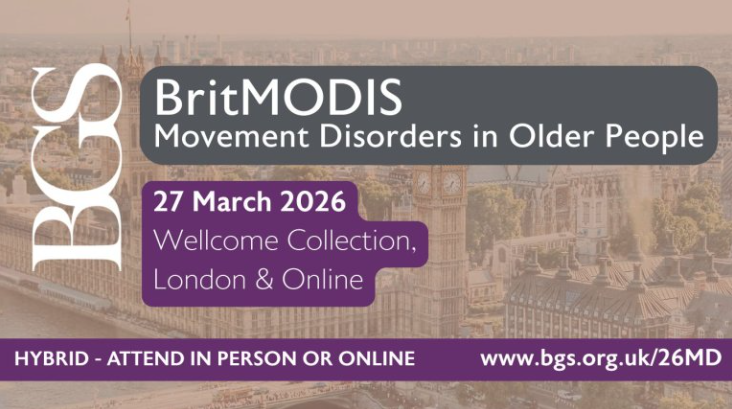 BGS

BritMODIS
Movement Disorders in Older People

27 March 2026
Wellcome Collection, London & Online

HYBRID - ATTEND IN PERSON OR ONLINE

www.bgs.org.uk/26MD